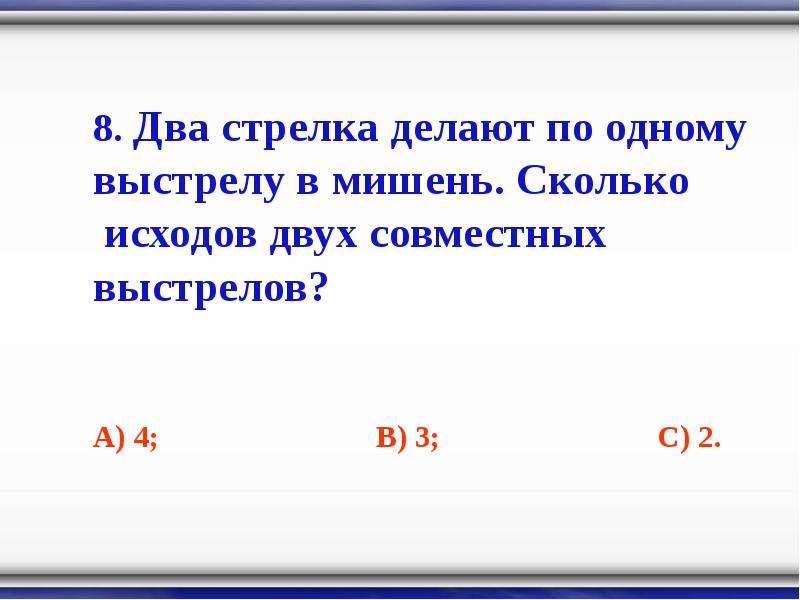 8. Два стрелка делают по одному выстрелу в мишень. Сколько исходов двух совместных выстрелов?

А) 4;    В) 3;    С) 2.